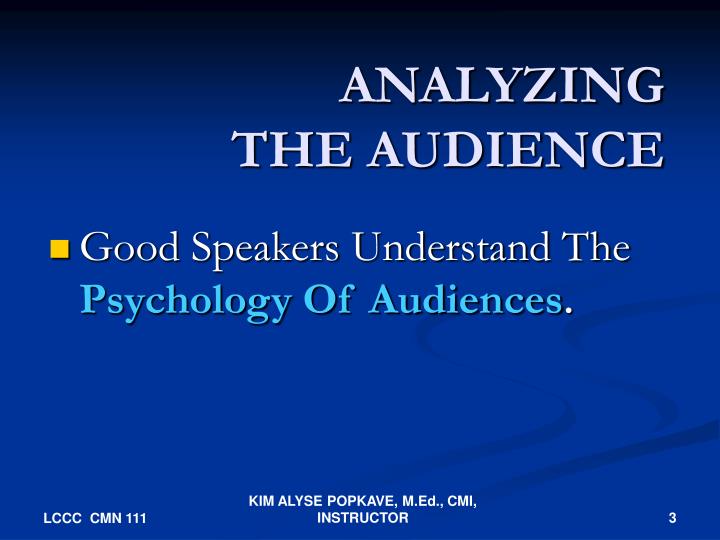 ANALYZING
THE AUDIENCE

Good Speakers Understand The Psychology Of Audiences.

LCCC CMN 111

KIM ALYSE POPKAVE, M.Ed., CMI, INSTRUCTOR

3